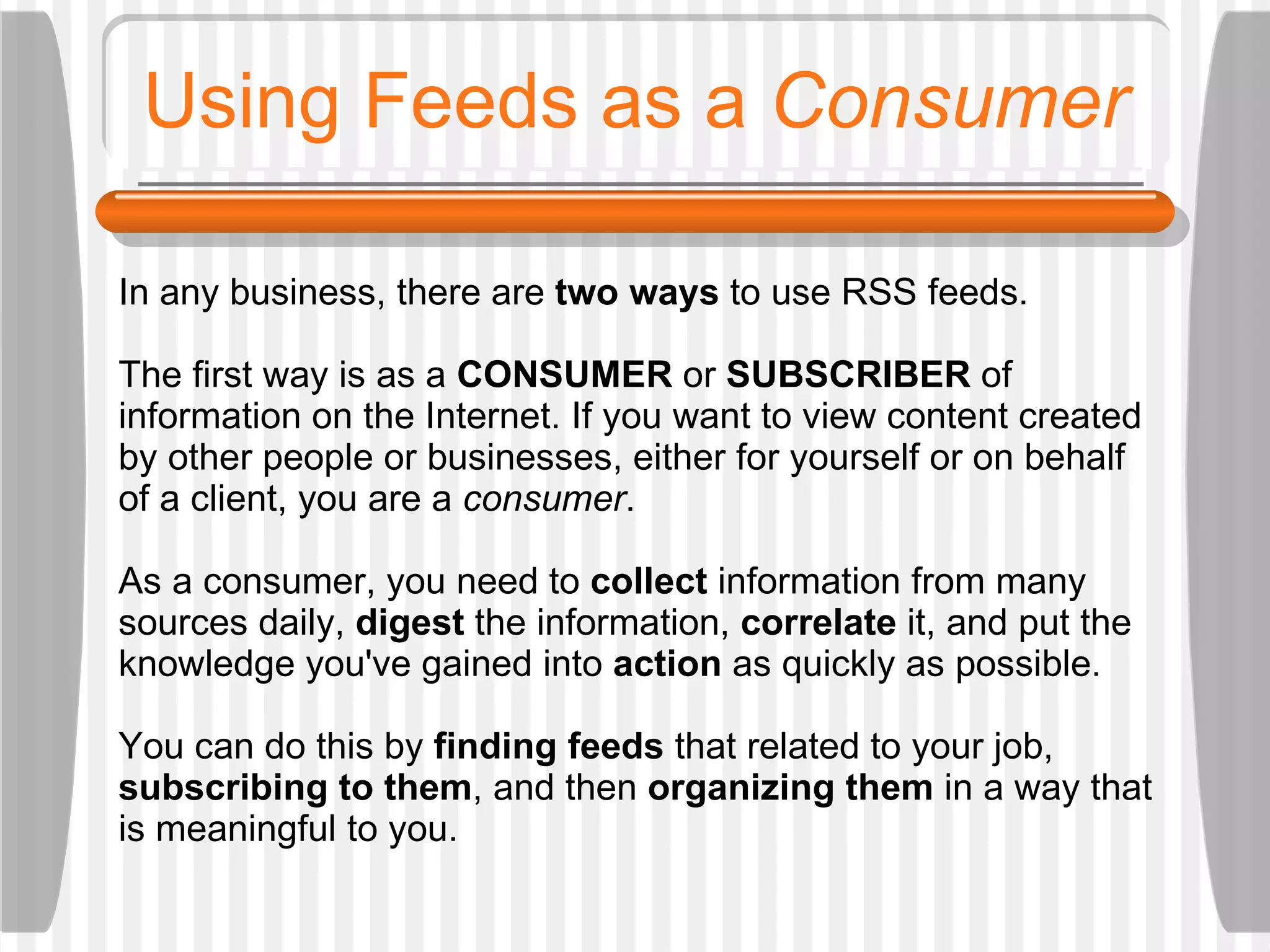 Using Feeds as a Consumer

In any business, there are two ways to use RSS feeds.

The first way is as a CONSUMER or SUBSCRIBER of information on the Internet. If you want to view content created by other people or businesses, either for yourself or on behalf of a client, you are a consumer.

As a consumer, you need to collect information from many sources daily, digest the information, correlate it, and put the knowledge you've gained into action as quickly as possible.

You can do this by finding feeds that related to your job, subscribing to them, and then organizing them in a way that is meaningful to you.